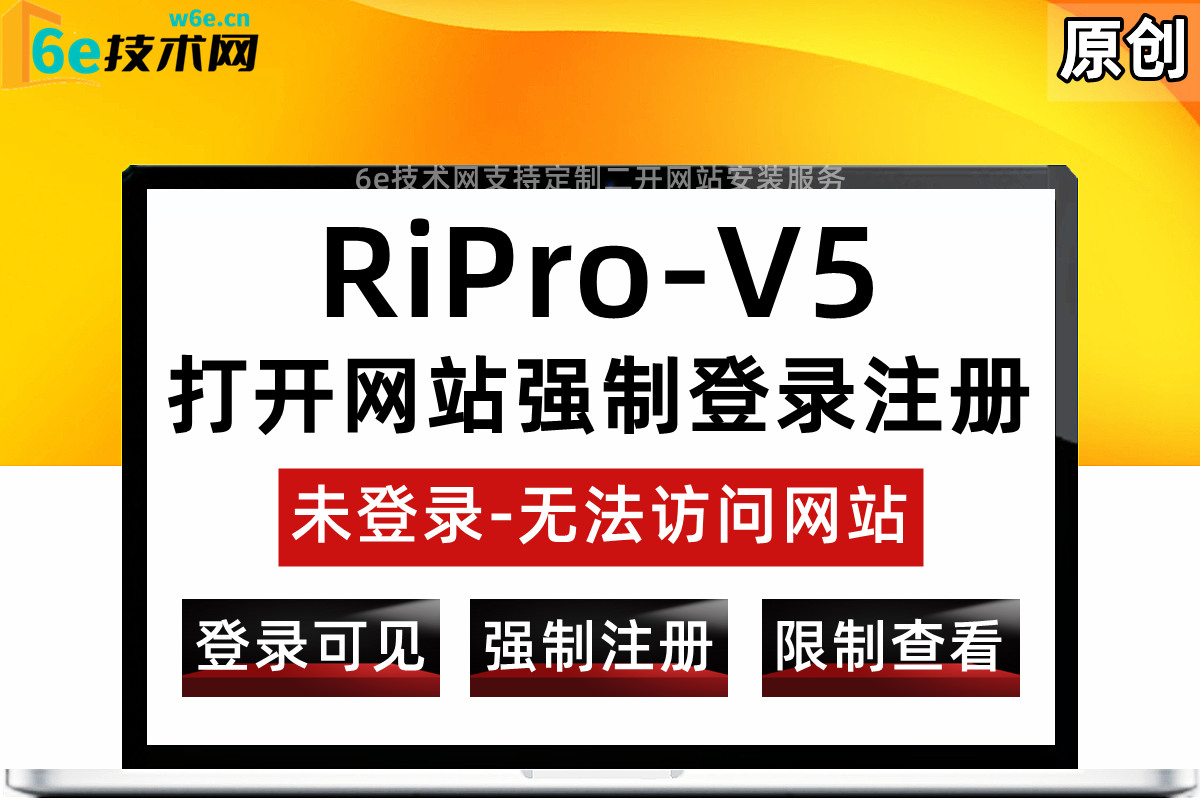 w6e.cn
6e技术网

原创

6e技术网支持定制二开网站安装服务

RiPro-V5
打开网站强制登录注册

未登录-无法访问网站

登录可见
强制注册
限制查看